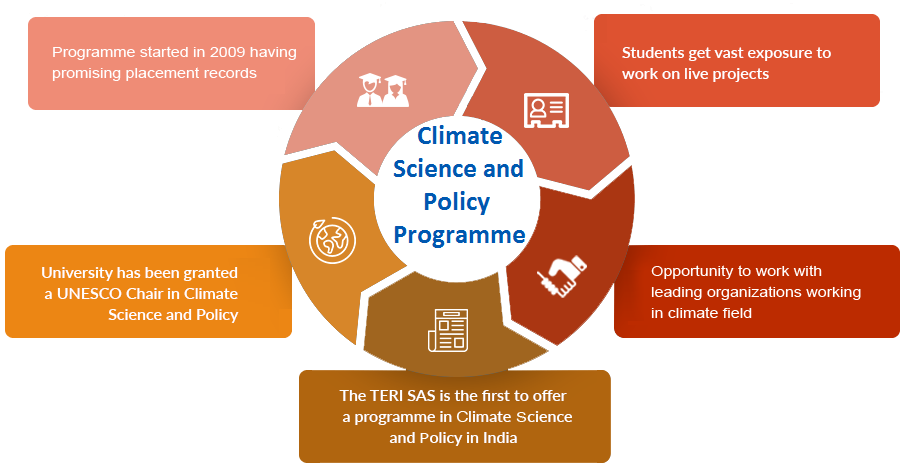 Programme started in 2009 having promising placement records

Students get vast exposure to work on live projects

Climate Science and Policy Programme

University has been granted a UNESCO Chair in Climate Science and Policy

Opportunity to work with leading organizations working in climate field

The TERI SAS is the first to offer a programme in Climate Science and Policy in India